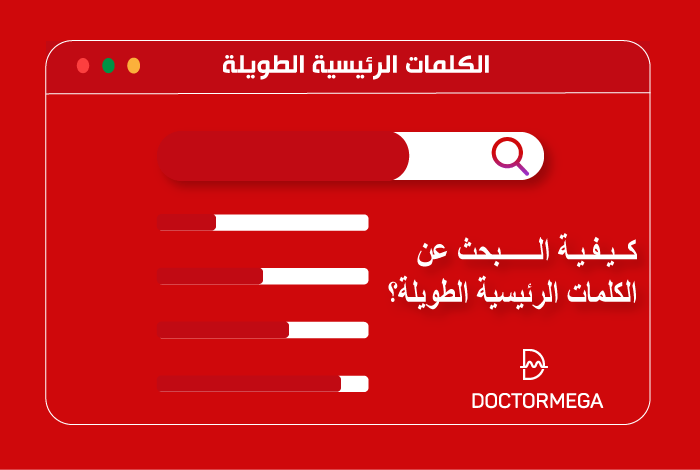 الكلمات الرئيسية الطويلة

كيفية البحث عن الكلمات الرئيسية الطويلة؟

DOCTORMEGA